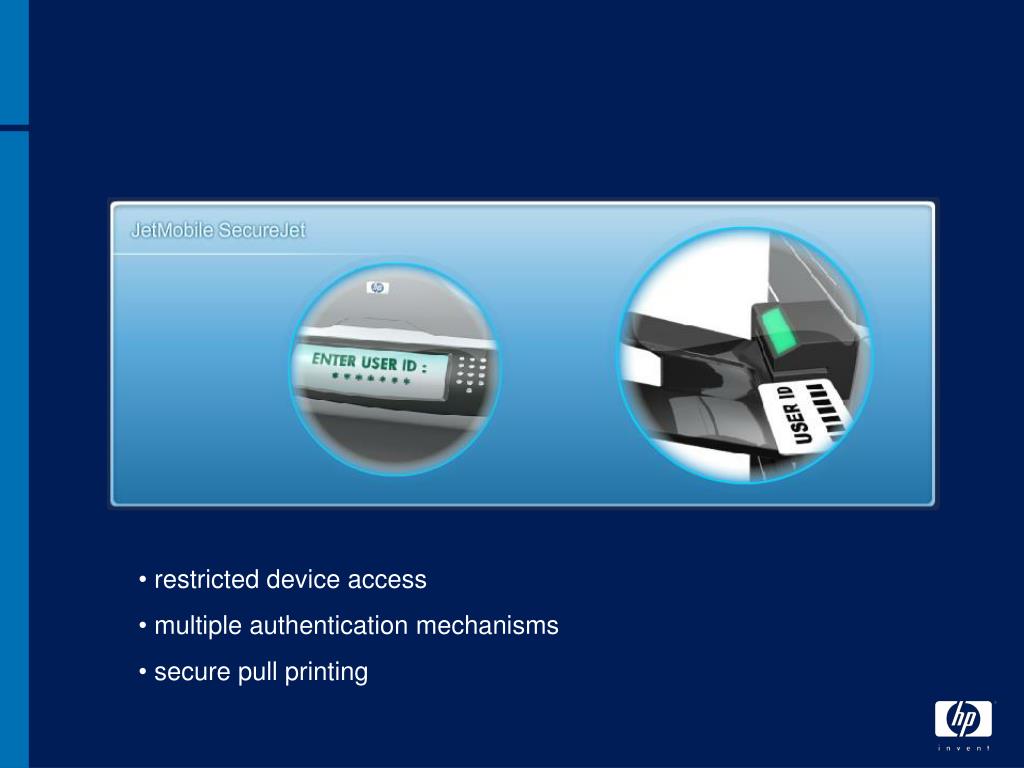 JetMobile SecureJet

hp

ENTER USER ID :
* * * * * * *

USER ID

• restricted device access
• multiple authentication mechanisms
• secure pull printing

hp
invent